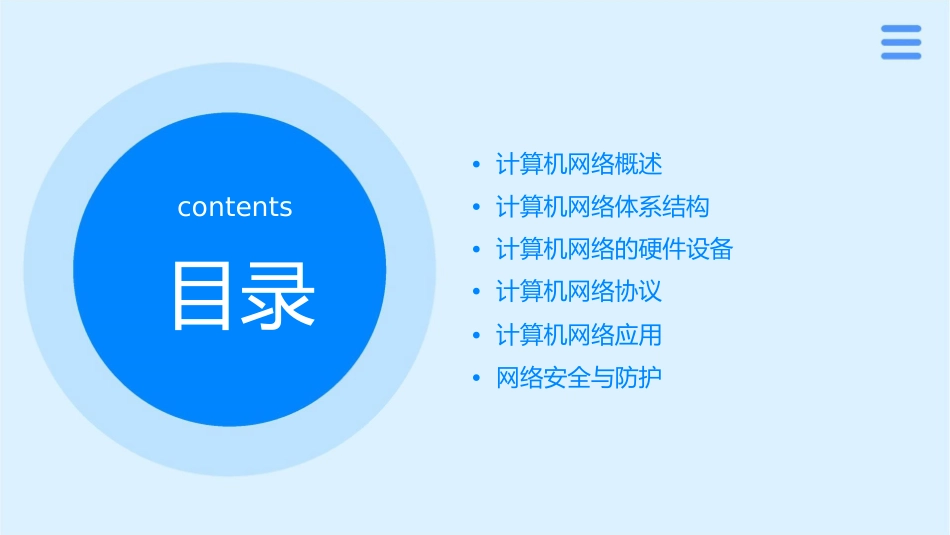 contents

目录

• 计算机网络概述
• 计算机网络体系结构
• 计算机网络的硬件设备
• 计算机网络协议
• 计算机网络应用
• 网络安全与防护